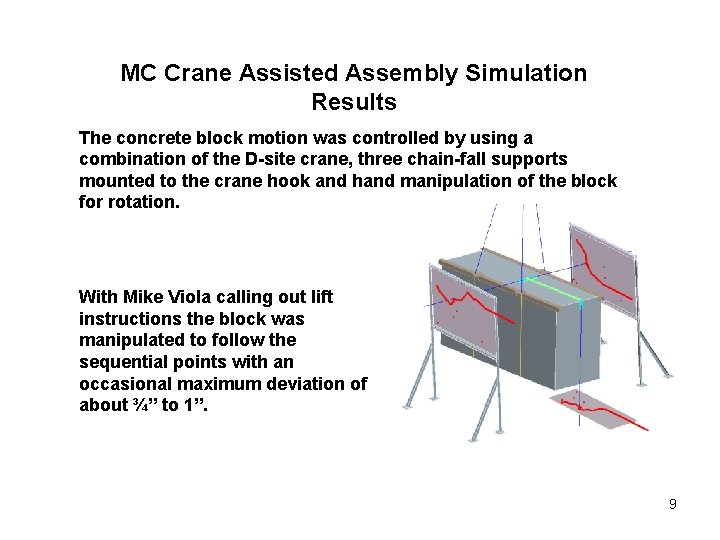 MC Crane Assisted Assembly Simulation Results

The concrete block motion was controlled by using a combination of the D-site crane, three chain-fall supports mounted to the crane hook and hand manipulation of the block for rotation.

With Mike Viola calling out lift instructions the block was manipulated to follow the sequential points with an occasional maximum deviation of about ¾” to 1”.

9